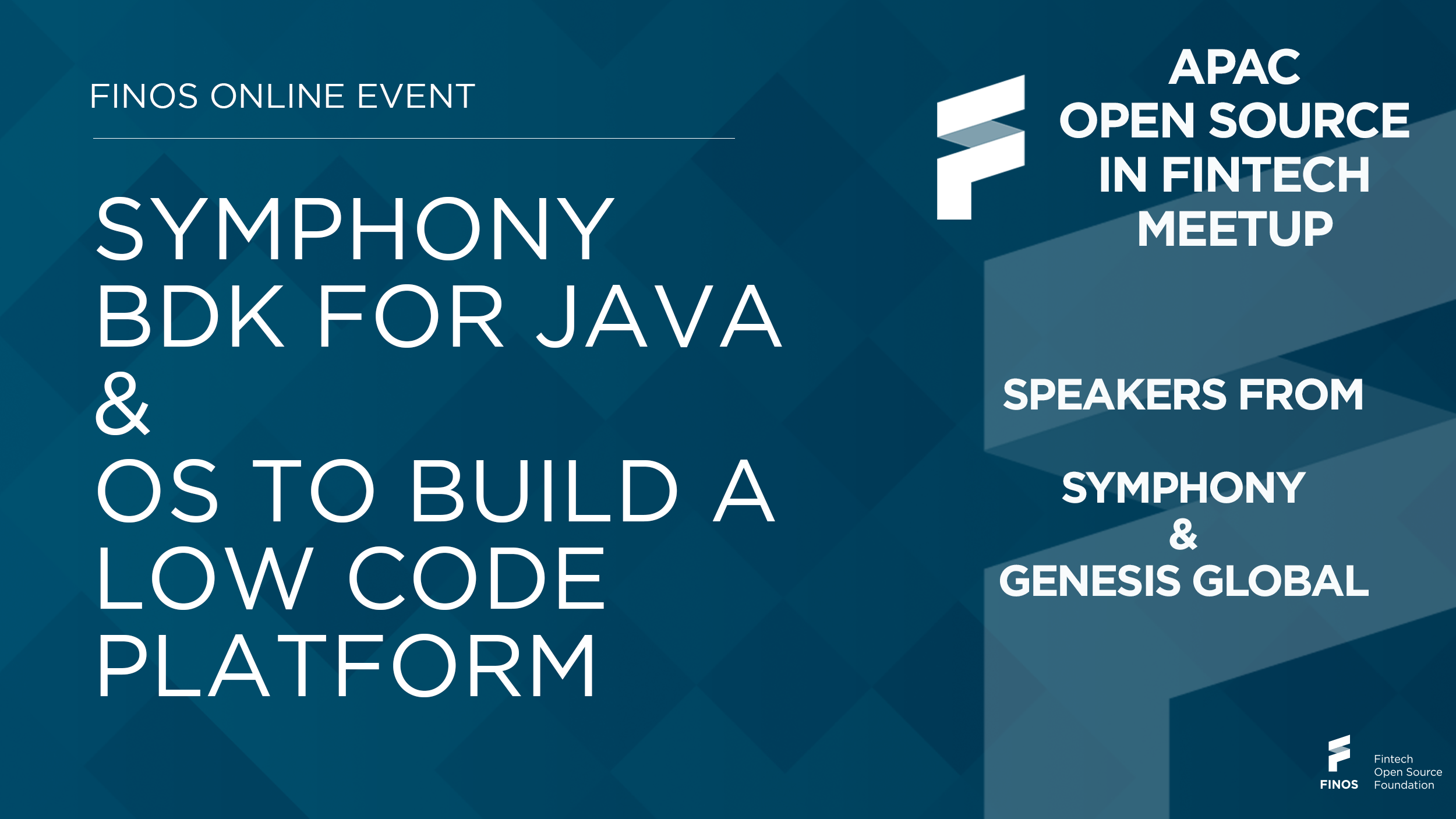 FINOS ONLINE EVENT

SYMPHONY BDK FOR JAVA & OS TO BUILD A LOW CODE PLATFORM

APAC OPEN SOURCE IN FINTECH MEETUP

SPEAKERS FROM

SYMPHONY & GENESIS GLOBAL

FINOS Fintech Open Source Foundation